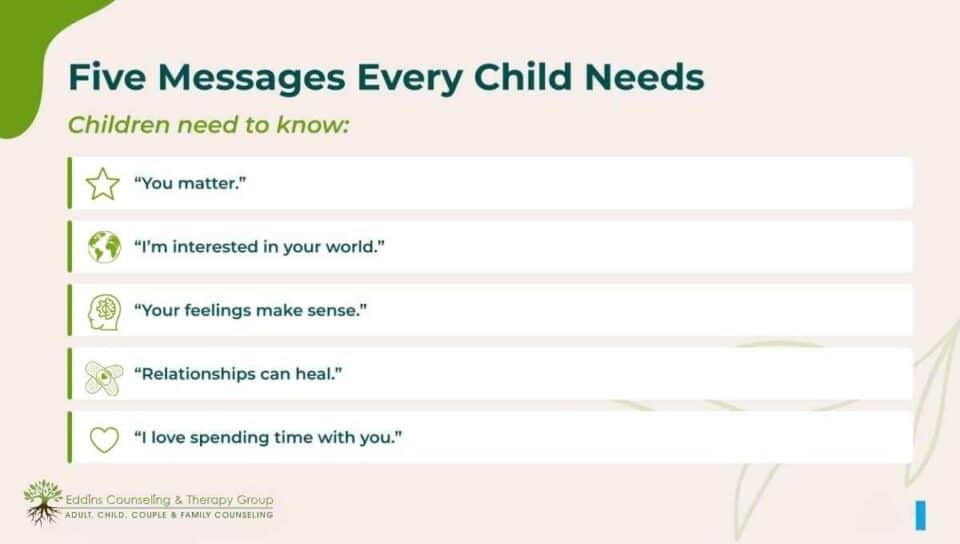 Five Messages Every Child Needs

Children need to know:

“You matter.”

“I’m interested in your world.”

“Your feelings make sense.”

“Relationships can heal.”

“I love spending time with you.”

Eddins Counseling & Therapy Group
ADULT, CHILD, COUPLE & FAMILY COUNSELING